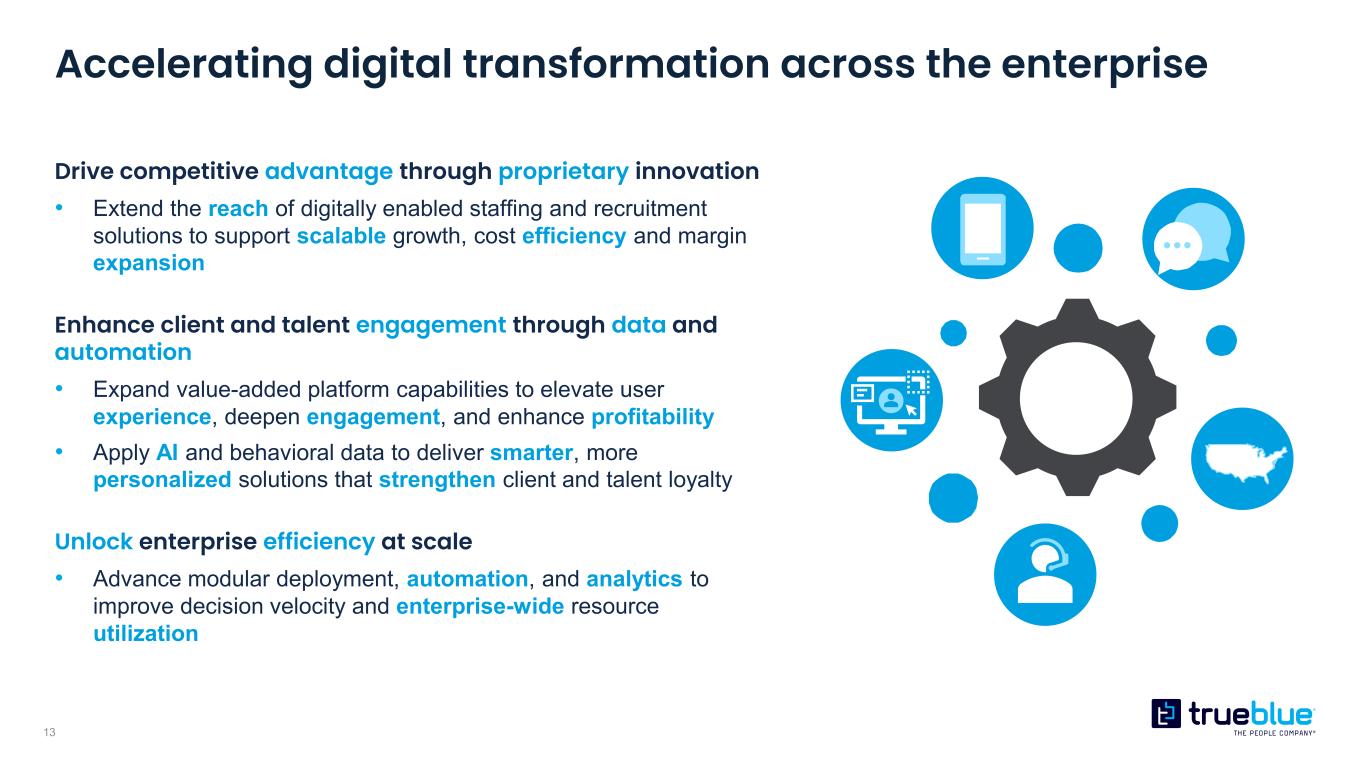 Accelerating digital transformation across the enterprise

Drive competitive advantage through proprietary innovation

• Extend the reach of digitally enabled staffing and recruitment solutions to support scalable growth, cost efficiency and margin expansion

Enhance client and talent engagement through data and automation

• Expand value-added platform capabilities to elevate user experience, deepen engagement, and enhance profitability

• Apply AI and behavioral data to deliver smarter, more personalized solutions that strengthen client and talent loyalty

Unlock enterprise efficiency at scale

• Advance modular deployment, automation, and analytics to improve decision velocity and enterprise-wide resource utilization

13

trueblue
THE PEOPLE COMPANY®